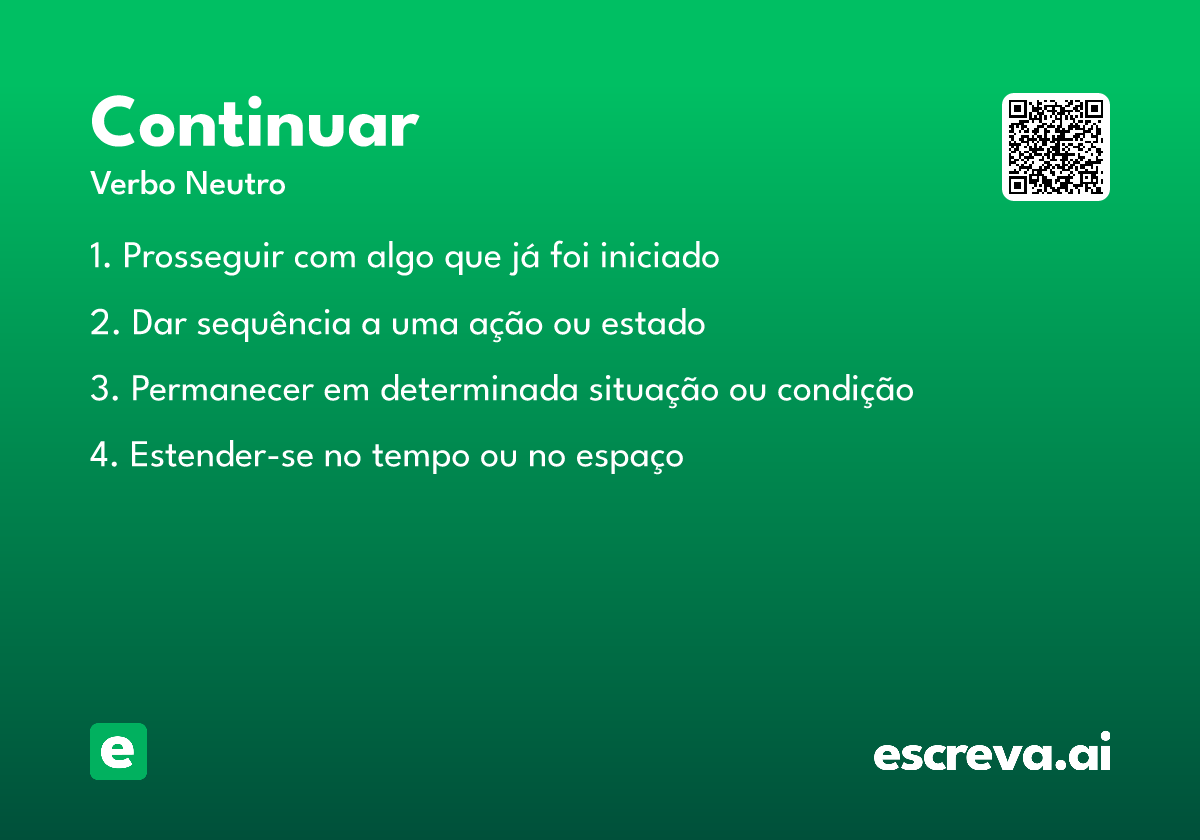 Continuar
Verbo Neutro

1. Prosseguir com algo que já foi iniciado

2. Dar sequência a uma ação ou estado

3. Permanecer em determinada situação ou condição

4. Estender-se no tempo ou no espaço

e

escreva.ai